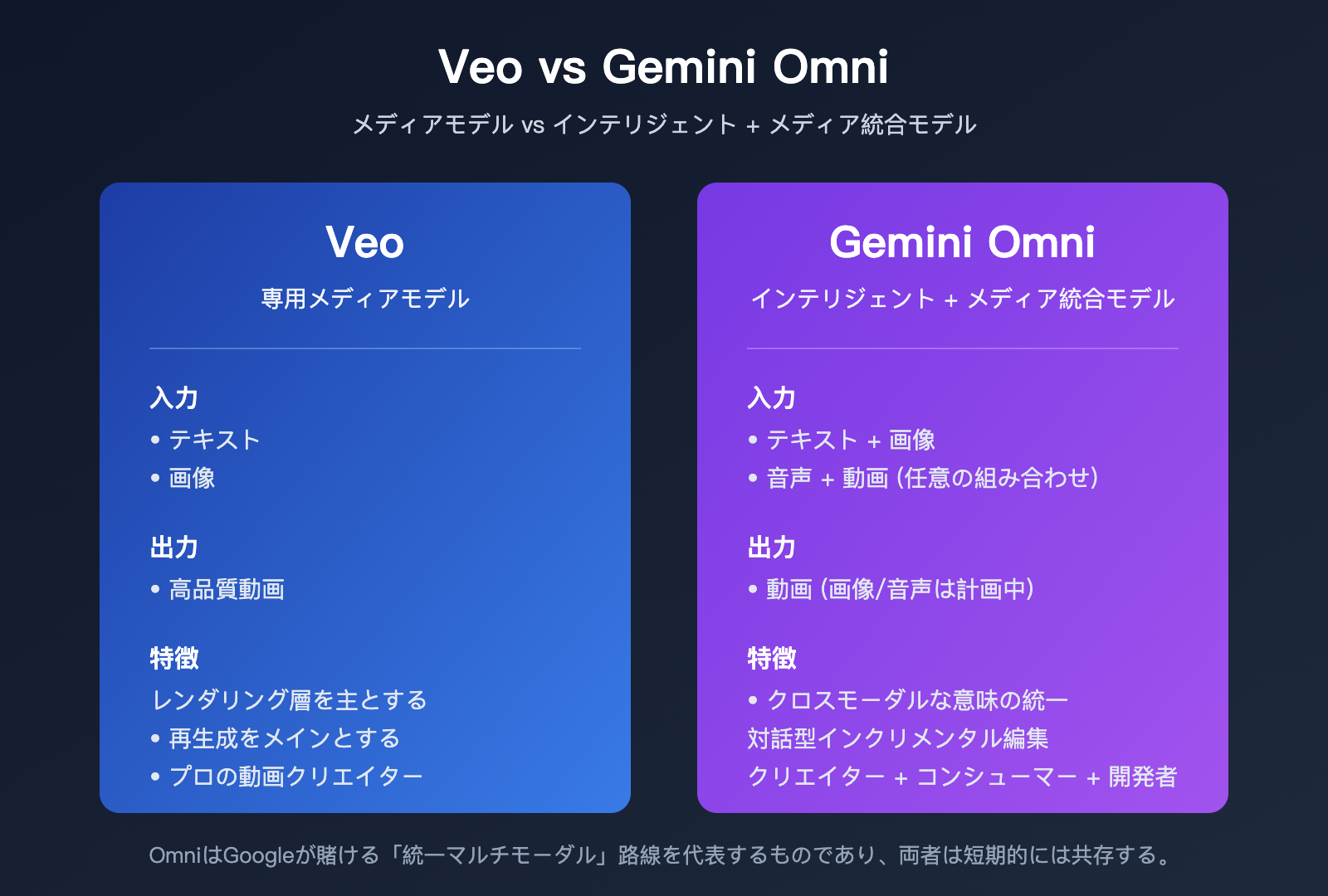 Veo vs Gemini Omni

メディアモデル vs インテリジェント + メディア統合モデル

Veo

専用メディアモデル

入力
• テキスト
• 画像

出力
• 高品質動画

特徴
レンダリング層を主とする
• 再生成をメインとする
• プロの動画クリエイター

Gemini Omni

インテリジェント + メディア統合モデル

入力
• テキスト + 画像
• 音声 + 動画 (任意の組み合わせ)

出力
• 動画 (画像/音声は計画中)

特徴
• クロスモーダルな意味の統一
対話型インクリメンタル編集
クリエイター + コンシューマー + 開発者

OmniはGoogleが賭ける「統一マルチモーダル」路線を代表するものであり、両者は短期的には共存する。